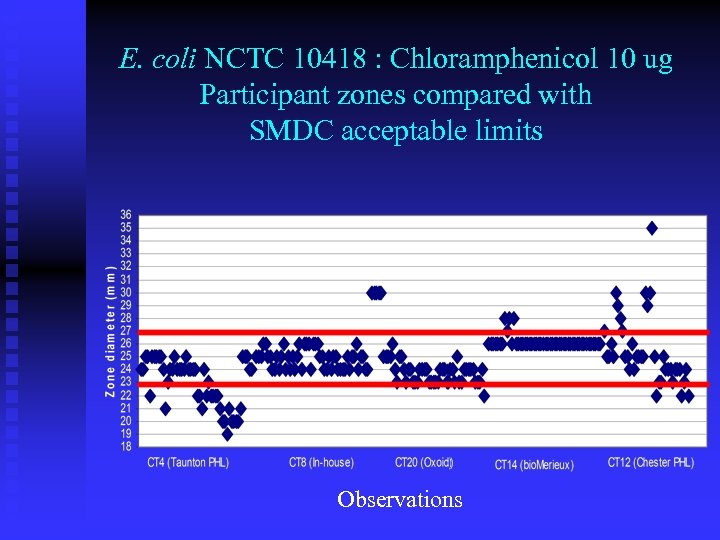 E. coli NCTC 10418 : Chloramphenicol 10 ug
Participant zones compared with
SMDC acceptable limits

Zone diameter (mm)

36
35
34
33
32
31
30
29
28
27
26
25
24
23
22
21
20
19
18

CT4 (Taunton PHL)
CT8 (In-house)
CT20 (Oxoid)
CT14 (bioMerieux)
CT12 (Chester PHL)

Observations